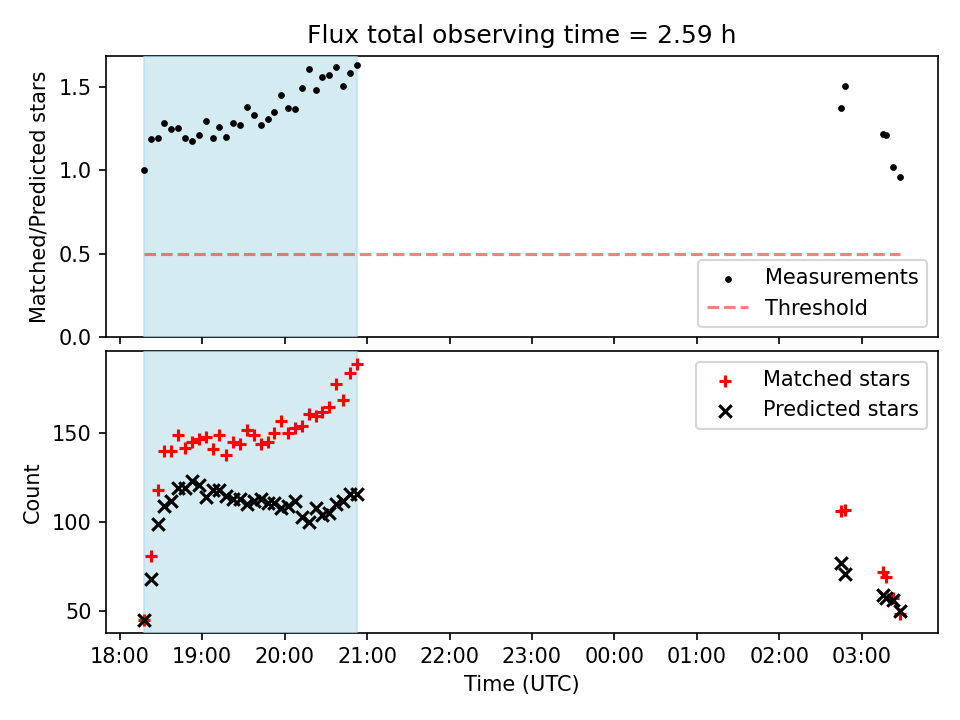 Flux total observing time = 2.59 h

Matched/Predicted stars

1.5
1.0
0.5
0.0

Measurements
Threshold

Count

150
100
50

Matched stars
Predicted stars

18:00 19:00 20:00 21:00 22:00 23:00 00:00 01:00 02:00 03:00

Time (UTC)